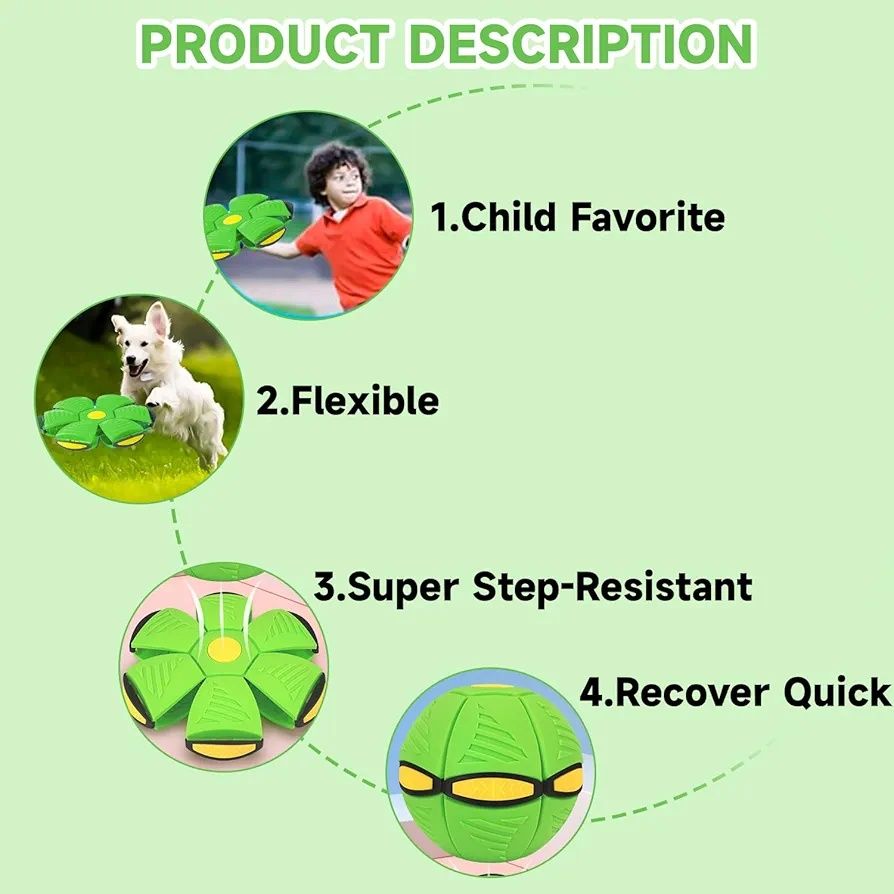 PRODUCT DESCRIPTION

1.Child Favorite

2.Flexible

3.Super Step-Resistant

4.Recover Quick